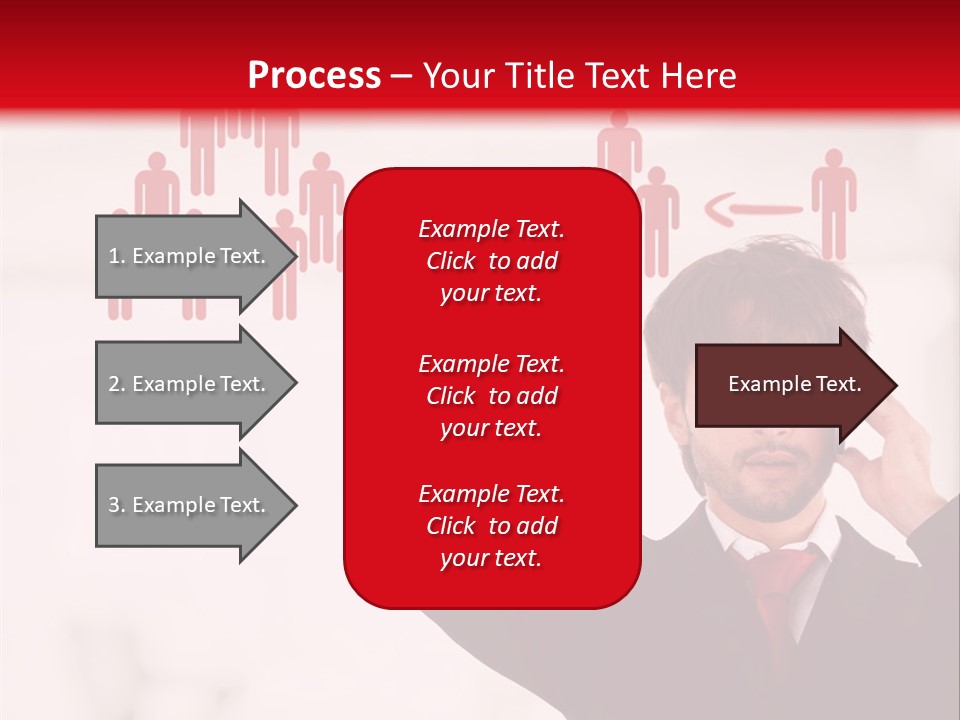 Process – Your Title Text Here

1. Example Text.

2. Example Text.

3. Example Text.

Example Text. Click to add your text.

Example Text. Click to add your text.

Example Text. Click to add your text.

Example Text.